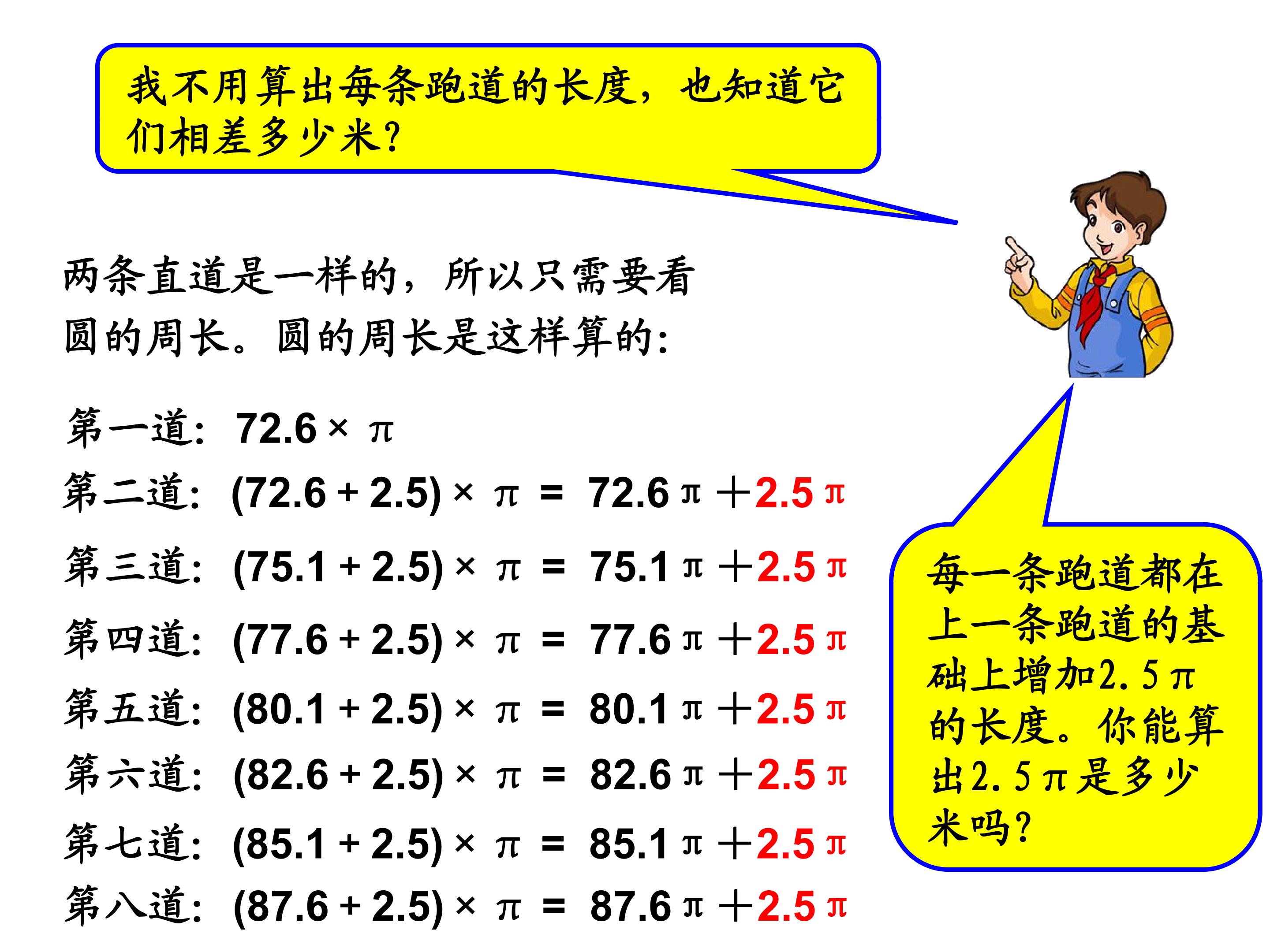 我不用算出每条跑道的长度，也知道它们相差多少米？

两条直道是一样的，所以只需要看圆的周长。圆的周长是这样算的：

第一道：$72.6 \times \pi$

第二道：$(72.6 + 2.5) \times \pi = 72.6\pi + 2.5\pi$

第三道：$(75.1 + 2.5) \times \pi = 75.1\pi + 2.5\pi$

第四道：$(77.6 + 2.5) \times \pi = 77.6\pi + 2.5\pi$

第五道：$(80.1 + 2.5) \times \pi = 80.1\pi + 2.5\pi$

第六道：$(82.6 + 2.5) \times \pi = 82.6\pi + 2.5\pi$

第七道：$(85.1 + 2.5) \times \pi = 85.1\pi + 2.5\pi$

第八道：$(87.6 + 2.5) \times \pi = 87.6\pi + 2.5\pi$

每一条跑道都在上一条跑道的基础上增加$2.5\pi$的长度。你能算出$2.5\pi$是多少米吗？